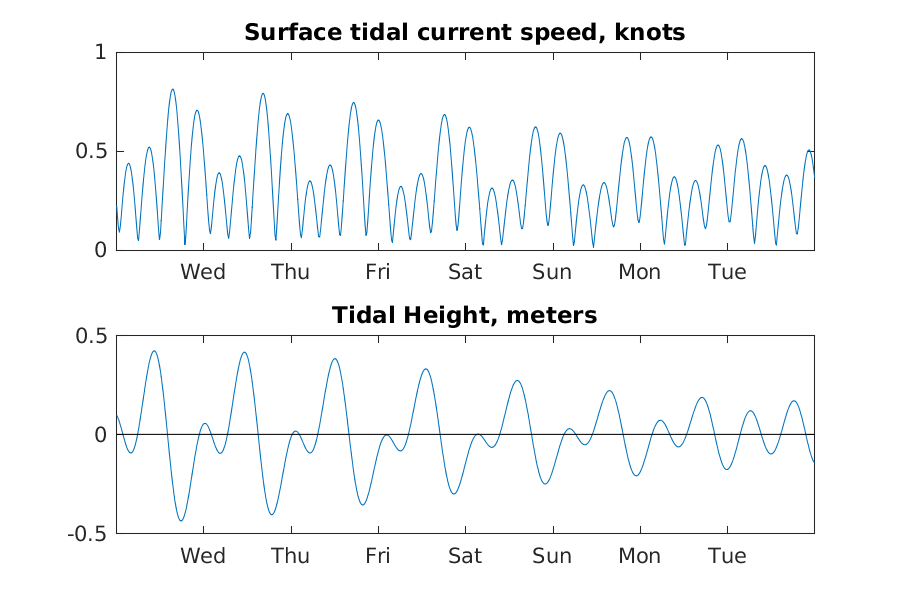 Surface tidal current speed, knots

1
0.5
0

Wed Thu Fri Sat Sun Mon Tue

Tidal Height, meters

0.5
0
-0.5

Wed Thu Fri Sat Sun Mon Tue